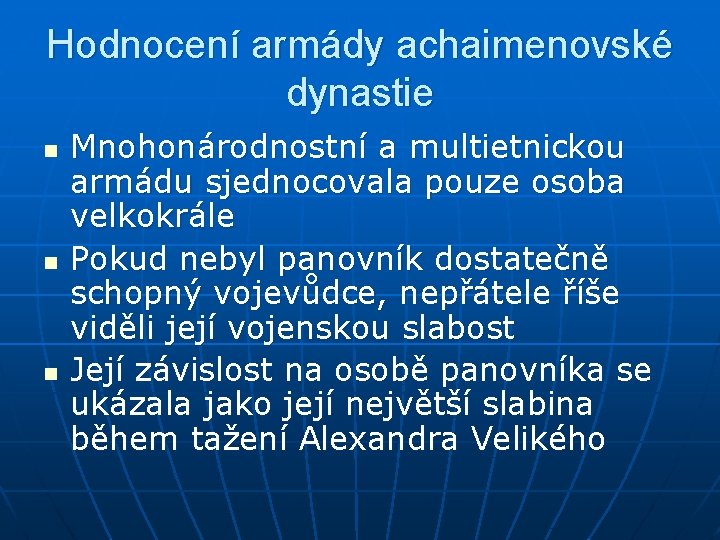 Hodnocení armády achaimenovské dynastie

- Mnohonárodnostní a multietnickou armádu sjednocovala pouze osoba velkokrále
- Pokud nebyl panovník dostatečně schopný vojevůdce, nepřátele říše viděli její vojenskou slabost
- Její závislost na osobě panovníka se ukázala jako její největší slabina během tažení Alexandra Velikého